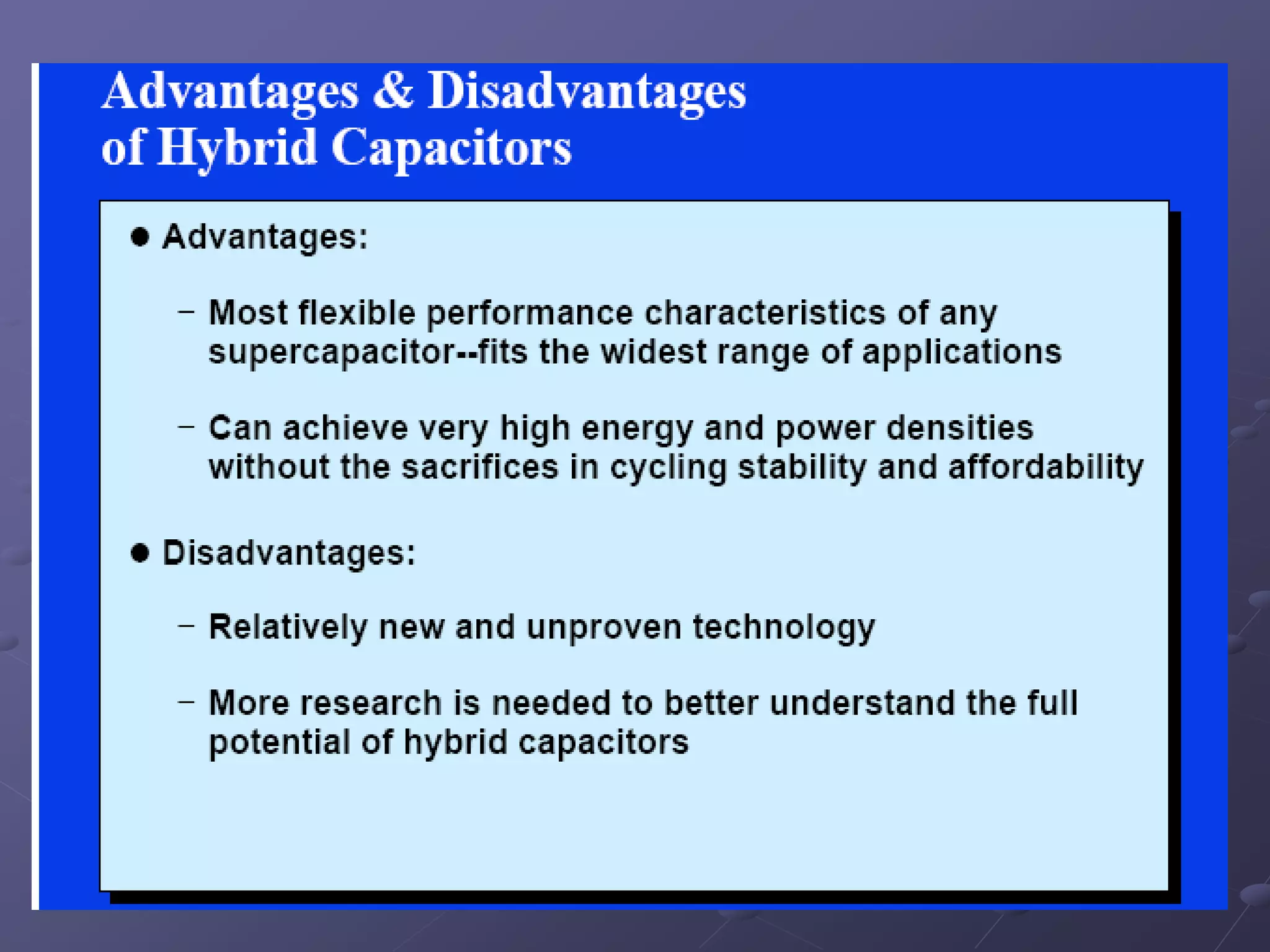 Advantages & Disadvantages of Hybrid Capacitors

● Advantages:

– Most flexible performance characteristics of any supercapacitor--fits the widest range of applications

– Can achieve very high energy and power densities without the sacrifices in cycling stability and affordability

● Disadvantages:

– Relatively new and unproven technology

– More research is needed to better understand the full potential of hybrid capacitors